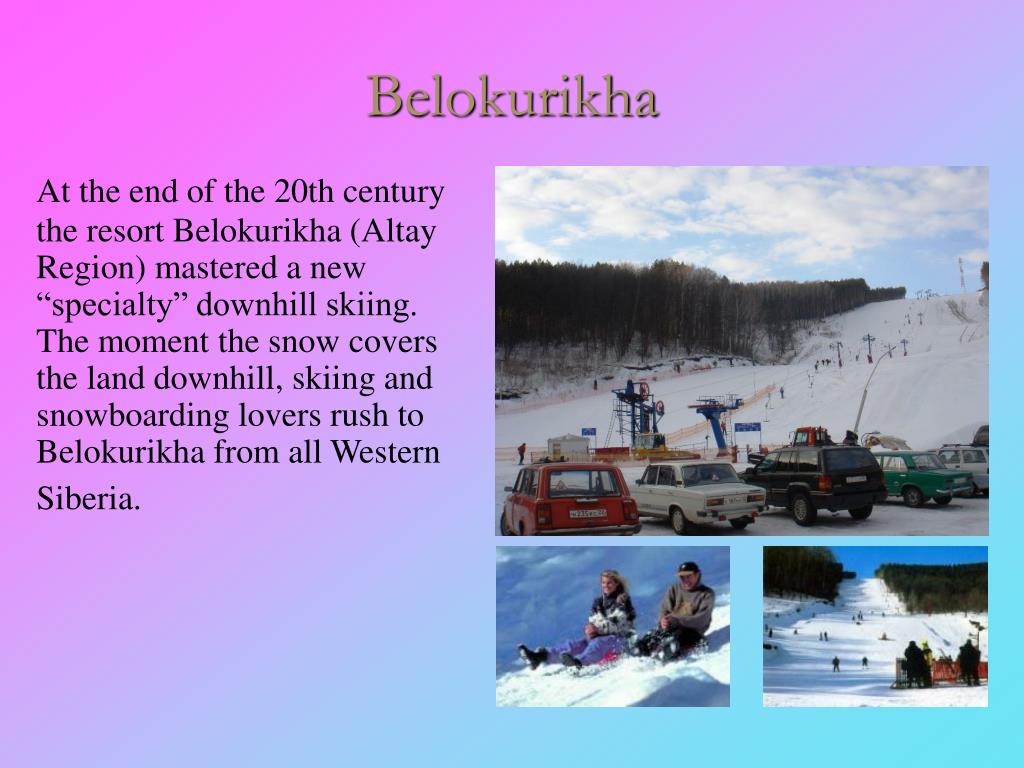 Belokurikha

At the end of the 20th century the resort Belokurikha (Altay Region) mastered a new “specialty” downhill skiing. The moment the snow covers the land downhill, skiing and snowboarding lovers rush to Belokurikha from all Western Siberia.